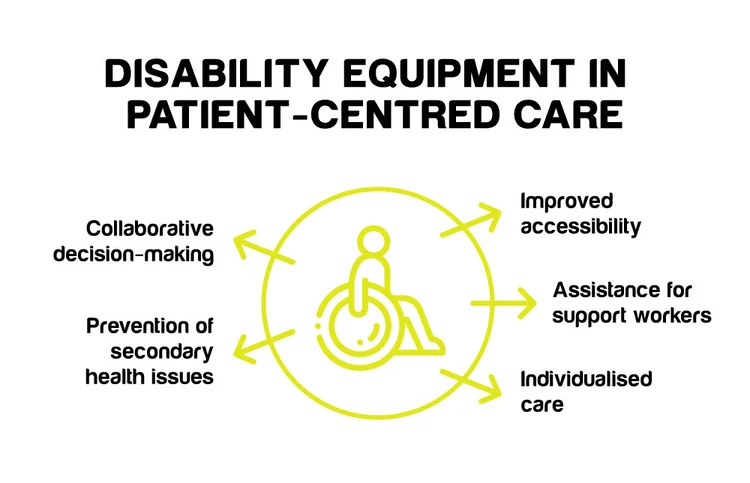 DISABILITY EQUIPMENT IN PATIENT-CENTRED CARE

Collaborative decision-making

Prevention of secondary health issues

Improved accessibility

Assistance for support workers

Individualised care